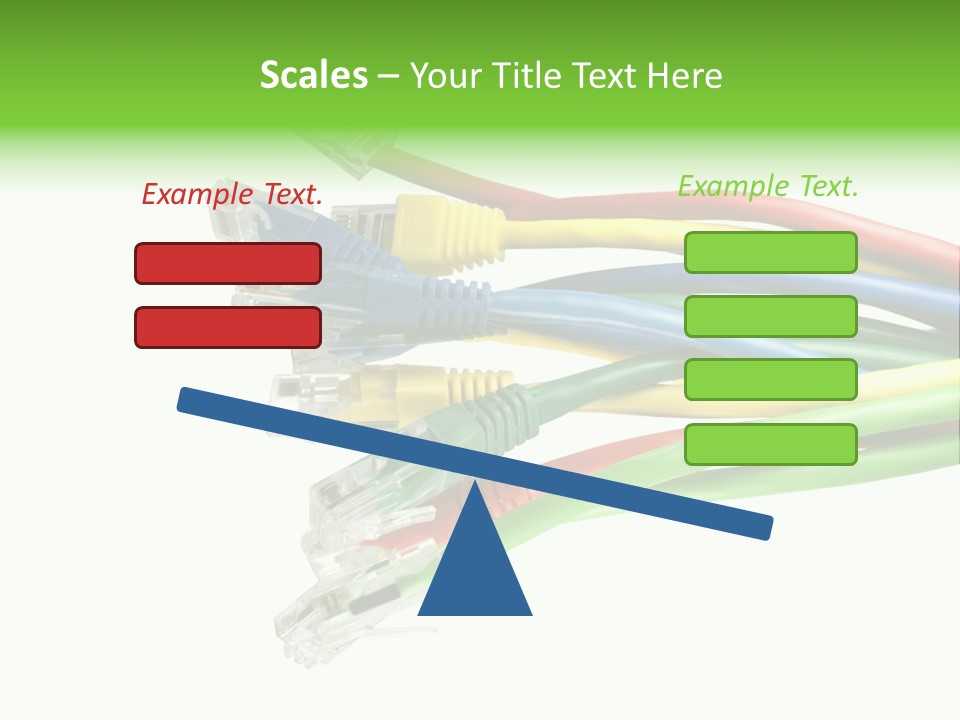 Scales – Your Title Text Here

Example Text.

Example Text.